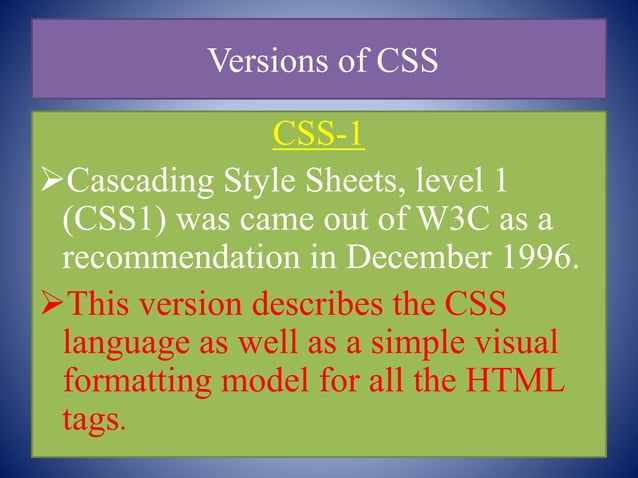 Versions of CSS

CSS-1

➢Cascading Style Sheets, level 1 (CSS1) was came out of W3C as a recommendation in December 1996.

➢This version describes the CSS language as well as a simple visual formatting model for all the HTML tags.